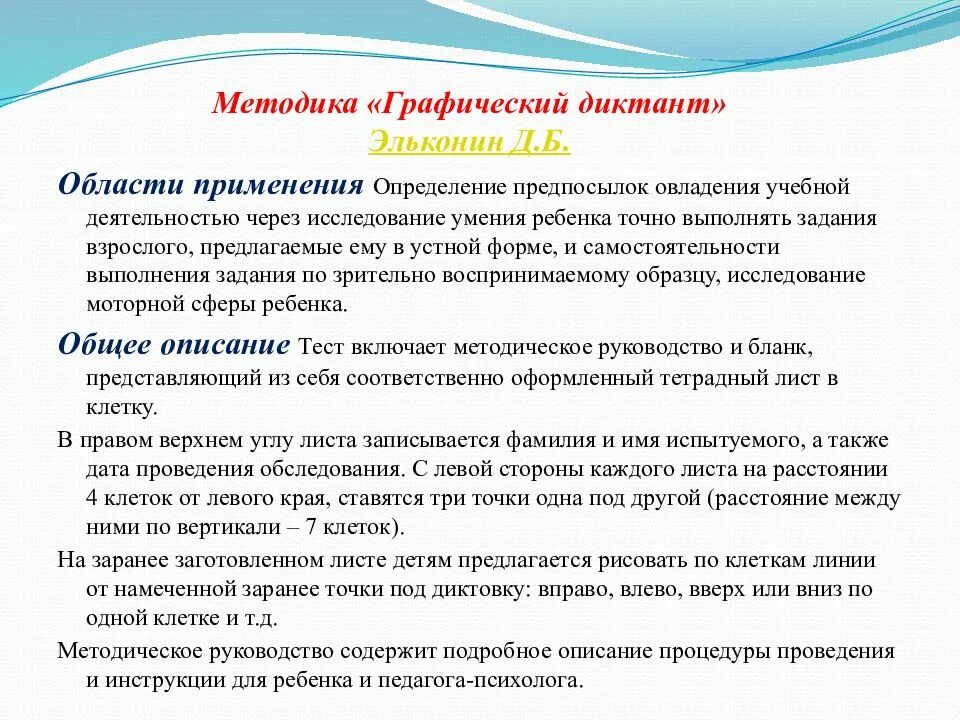 Методика «Графический диктант»
Эльконин Д.Б.

Области применения Определение предпосылок овладения учебной деятельностью через исследование умения ребенка точно выполнять задания взрослого, предлагаемые ему в устной форме, и самостоятельности выполнения задания по зрительно воспринимаемому образцу, исследование моторной сферы ребенка.

Общее описание Тест включает методическое руководство и бланк, представляющий из себя соответственно оформленный тетрадный лист в клетку.

В правом верхнем углу листа записывается фамилия и имя испытуемого, а также дата проведения обследования. С левой стороны каждого листа на расстоянии 4 клеток от левого края, ставятся три точки одна под другой (расстояние между ними по вертикали – 7 клеток).

На заранее заготовленном листе детям предлагается рисовать по клеткам линии от намеченной заранее точки под диктовку: вправо, влево, вверх или вниз по одной клетке и т.д.

Методическое руководство содержит подробное описание процедуры проведения и инструкции для ребенка и педагога-психолога.